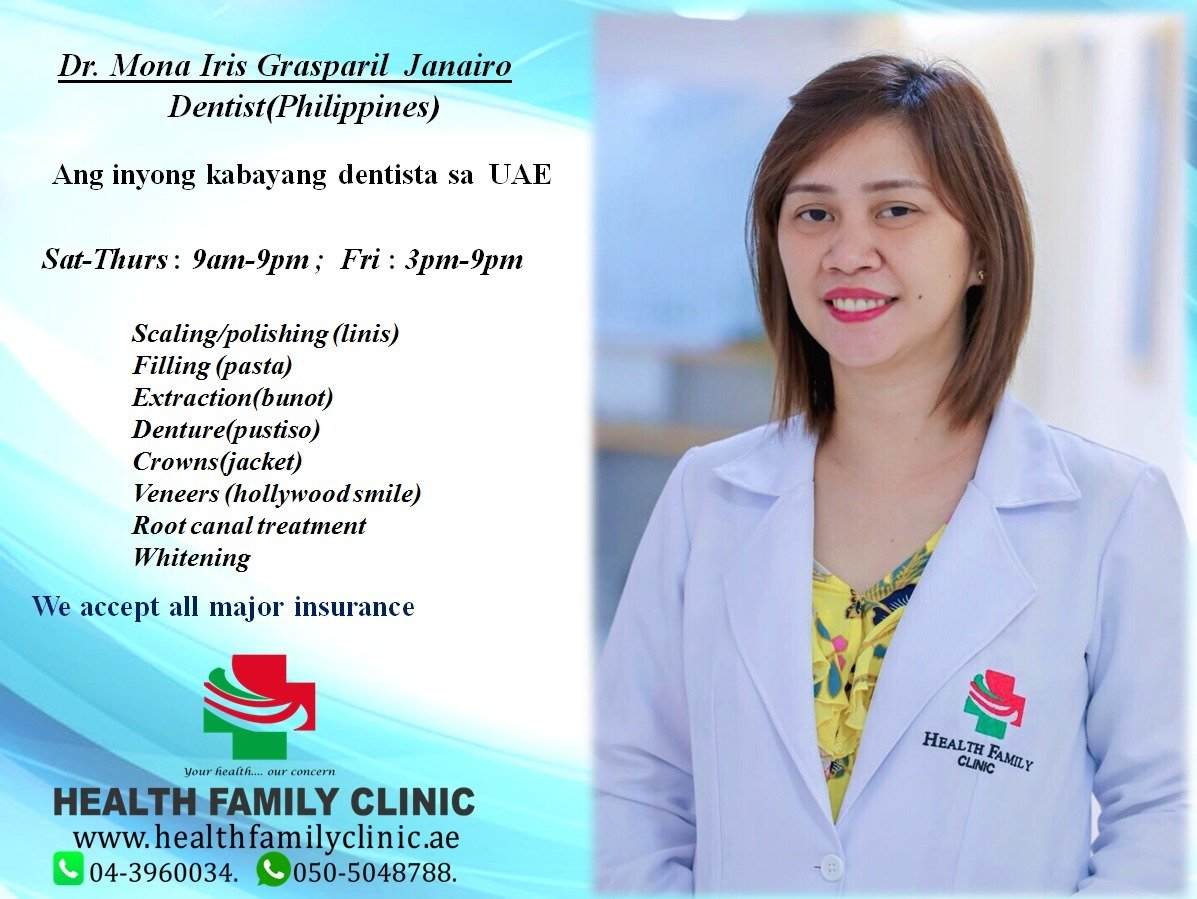 Dr. Mona Iris Grasparil Janairo
Dentist(Philippines)

Ang inyong kabayang dentista sa UAE

Sat-Thurs : 9am-9pm ; Fri : 3pm-9pm

Scaling/polishing (linis)
Filling (pasta)
Extraction(bunot)
Denture(pustiso)
Crowns(jacket)
Veneers (hollywood smile)
Root canal treatment
Whitening

We accept all major insurance

Your health.... our concern

HEALTH FAMILY CLINIC
www.healthfamilyclinic.ae
04-3960034. 050-5048788.

HEALTH FAMILY CLINIC